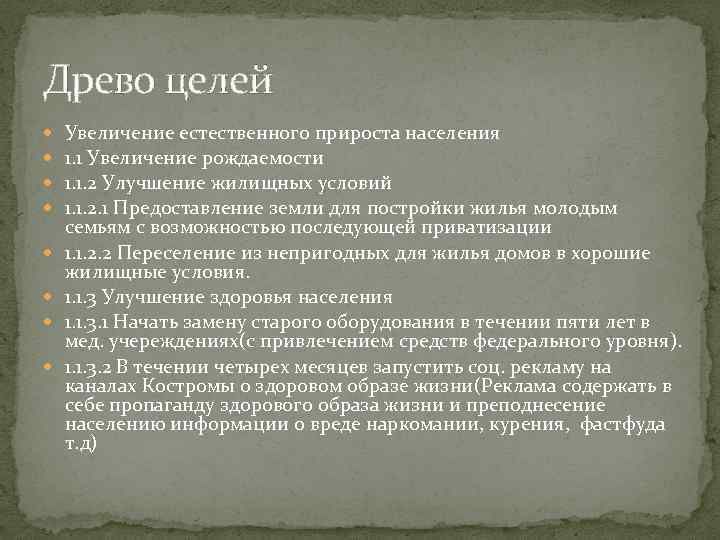 Древо целей

Увеличение естественного прироста населения

1.1 Увеличение рождаемости

1.1.2 Улучшение жилищных условий

1.1.2.1 Предоставление земли для постройки жилья молодым семьям с возможностью последующей приватизации

1.1.2.2 Переселение из непригодных для жилья домов в хорошие жилищные условия.

1.1.3 Улучшение здоровья населения

1.1.3.1 Начать замену старого оборудования в течении пяти лет в мед. учереждениях(с привлечением средств федерального уровня).

1.1.3.2 В течении четырех месяцев запустить соц. рекламу на каналах Костромы о здоровом образе жизни(Реклама содержать в себе пропаганду здорового образа жизни и преподнесение населению информации о вреде наркомании, курения, фастфуда т.д)